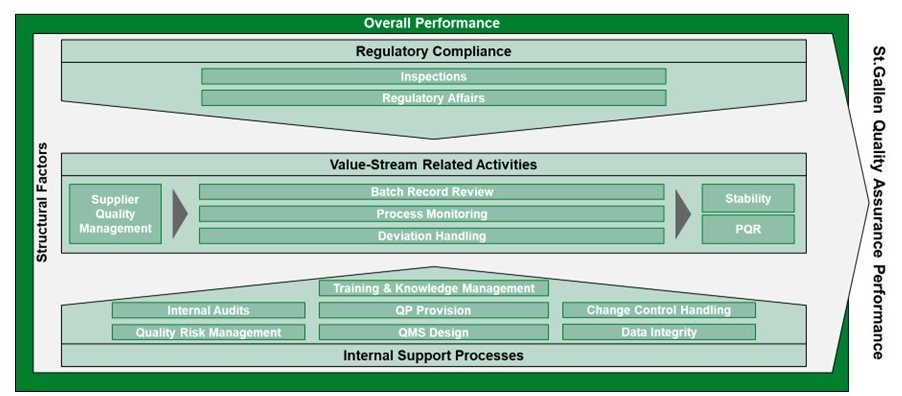 Overall Performance

Structural Factors

Regulatory Compliance

Inspections

Regulatory Affairs

Value-Stream Related Activities

Supplier Quality Management

Batch Record Review

Process Monitoring

Deviation Handling

Stability

PQR

Training & Knowledge Management

Internal Audits

QP Provision

Change Control Handling

Quality Risk Management

QMS Design

Data Integrity

Internal Support Processes

St.Gallen Quality Assurance Performance